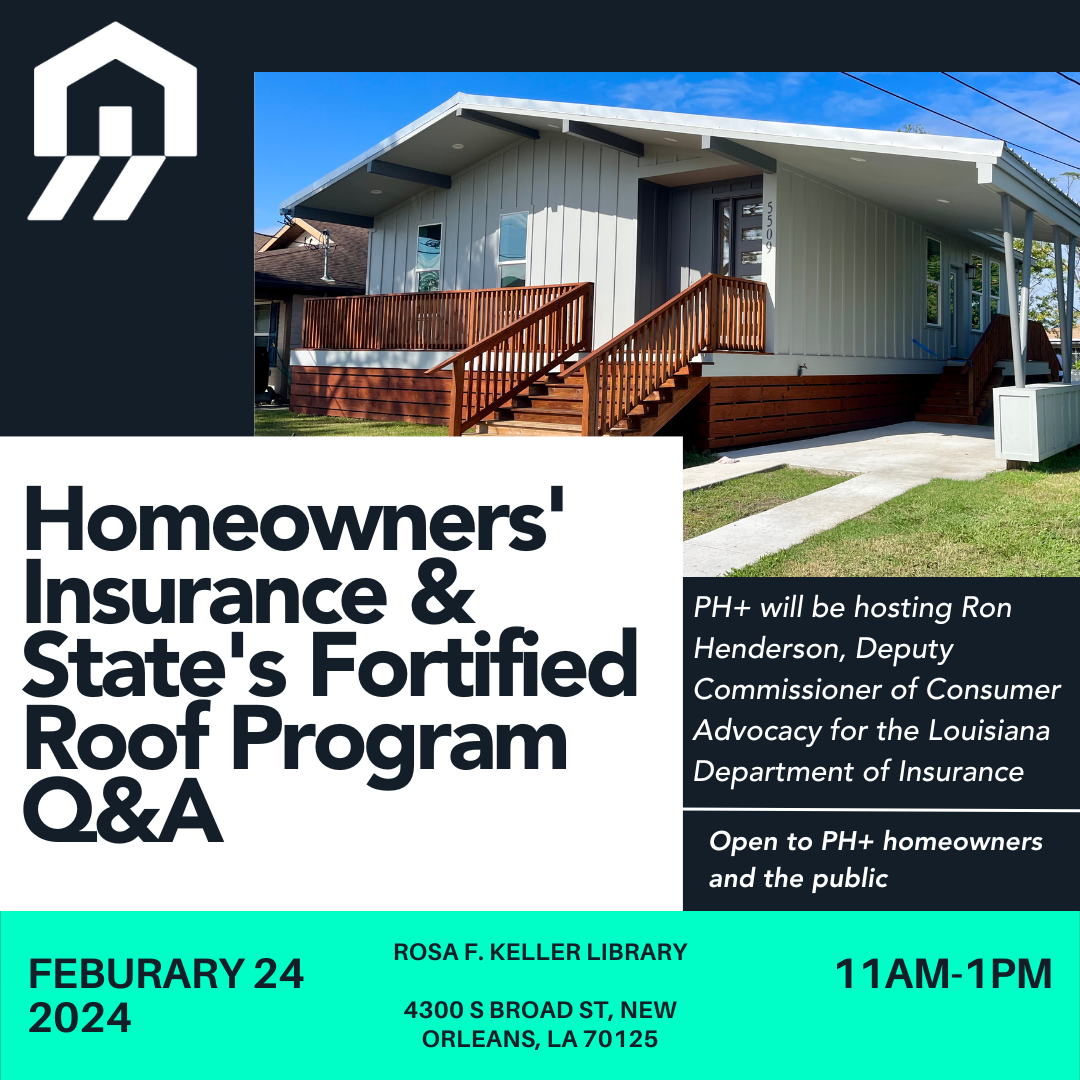 5509

Homeowners' Insurance & State's Fortified Roof Program Q&A

PH+ will be hosting Ron Henderson, Deputy Commissioner of Consumer Advocacy for the Louisiana Department of Insurance

Open to PH+ homeowners and the public

FEBURARY 24 2024

ROSA F. KELLER LIBRARY

4300 S BROAD ST, NEW ORLEANS, LA 70125

11AM-1PM